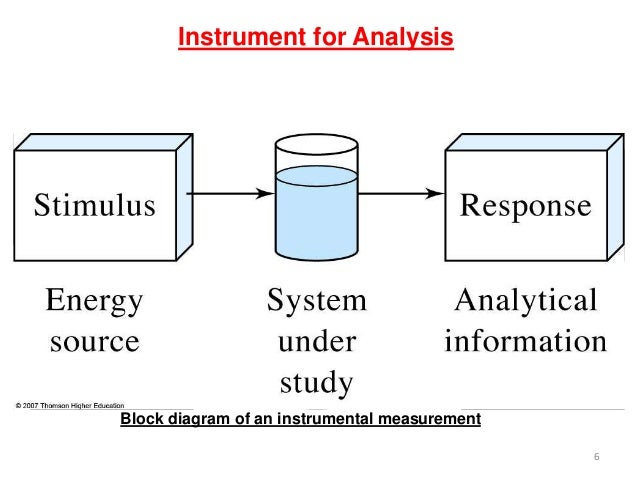 Instrument for Analysis

Stimulus

Response

Energy source

System under study

Analytical information

© 2007 Thomson Higher Education

Block diagram of an instrumental measurement

6